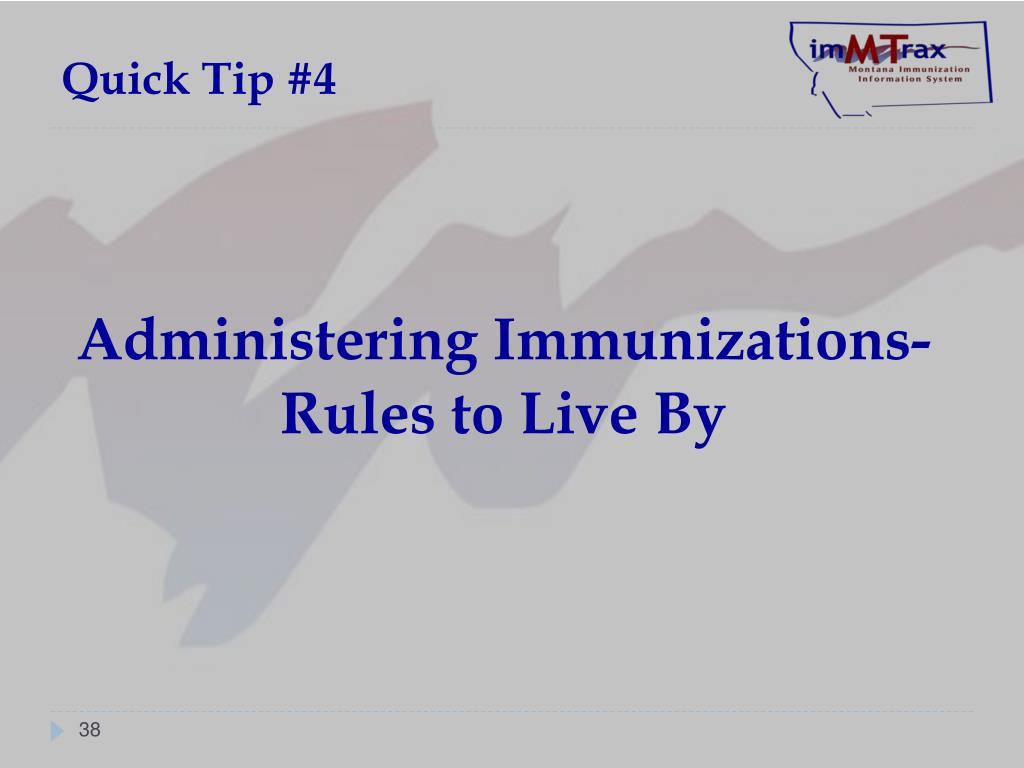 Quick Tip #4

imMTrax
Montana Immunization Information System

Administering Immunizations-
Rules to Live By

38